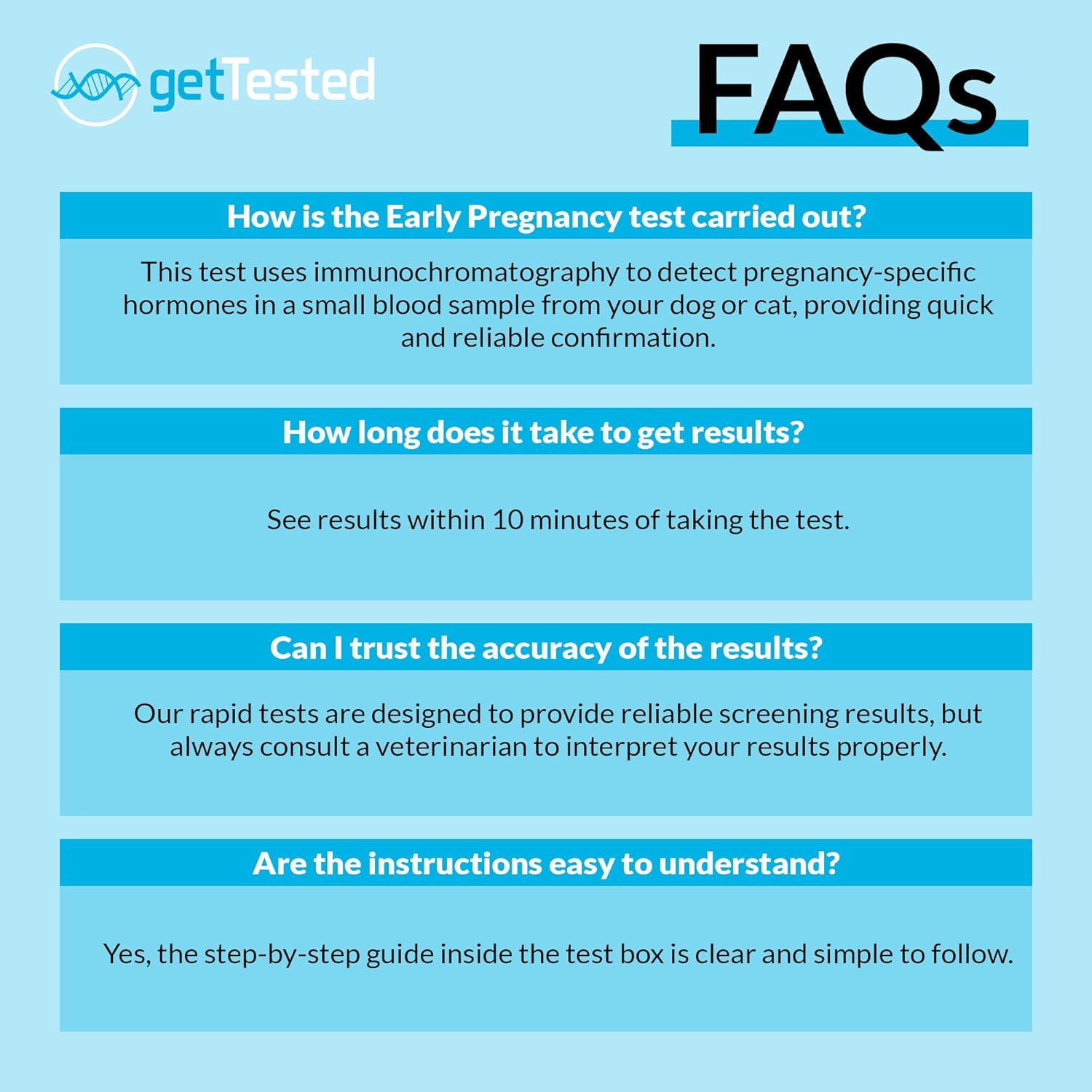 getTested

FAQs

How is the Early Pregnancy test carried out?

This test uses immunochromatography to detect pregnancy-specific hormones in a small blood sample from your dog or cat, providing quick and reliable confirmation.

How long does it take to get results?

See results within 10 minutes of taking the test.

Can I trust the accuracy of the results?

Our rapid tests are designed to provide reliable screening results, but always consult a veterinarian to interpret your results properly.

Are the instructions easy to understand?

Yes, the step-by-step guide inside the test box is clear and simple to follow.